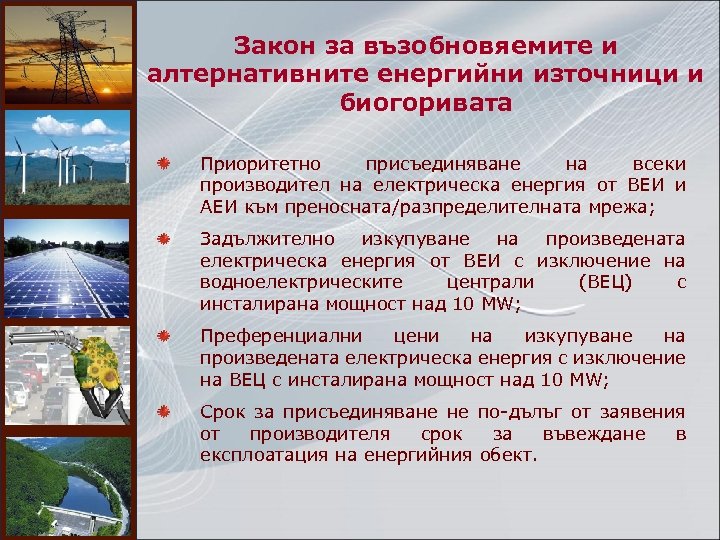 Закон за възобновяемите и алтернативните енергийни източници и биогоривата

Приоритетно присъединяване на всеки производител на електрическа енергия от ВЕИ и АЕИ към преносната/разпределителната мрежа;

Задължително изкупуване на произведената електрическа енергия от ВЕИ с изключение на водноелектрическите централи (ВЕЦ) с инсталирана мощност над 10 MW;

Преференциални цени на изкупуване на произведената електрическа енергия с изключение на ВЕЦ с инсталирана мощност над 10 MW;

Срок за присъединяване не по-дълъг от заявения от производителя срок за въвеждане в експлоатация на енергийния обект.